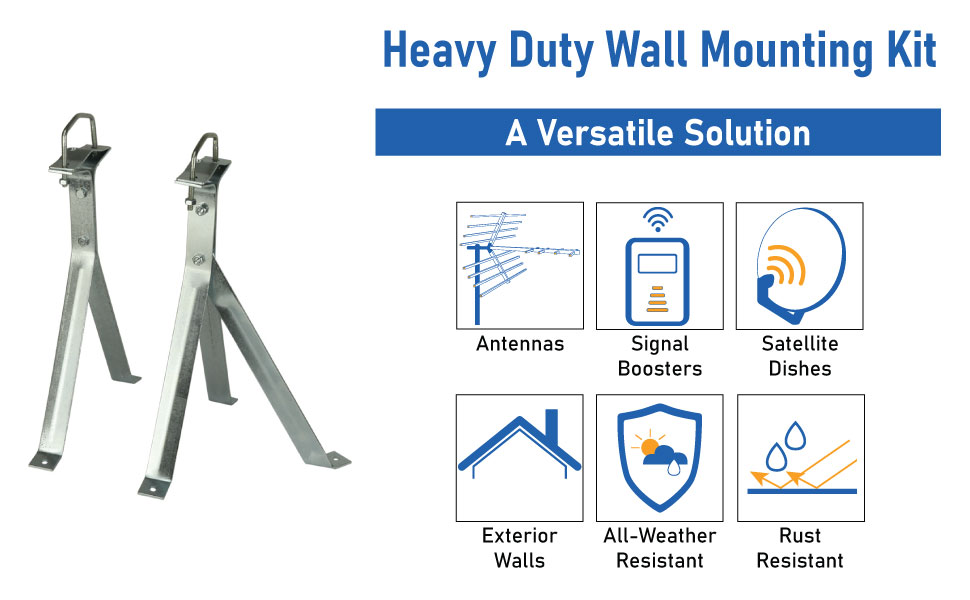 Heavy Duty Wall Mounting Kit

A Versatile Solution

Antennas

Signal Boosters

Satellite Dishes

Exterior Walls

All-Weather Resistant

Rust Resistant